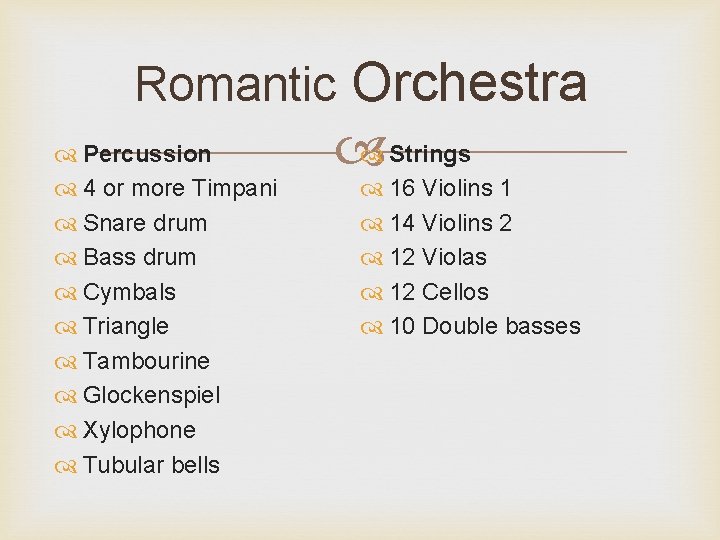 Romantic Orchestra

Percussion
4 or more Timpani
Snare drum
Bass drum
Cymbals
Triangle
Tambourine
Glockenspiel
Xylophone
Tubular bells

Strings
16 Violins 1
14 Violins 2
12 Violas
12 Cellos
10 Double basses